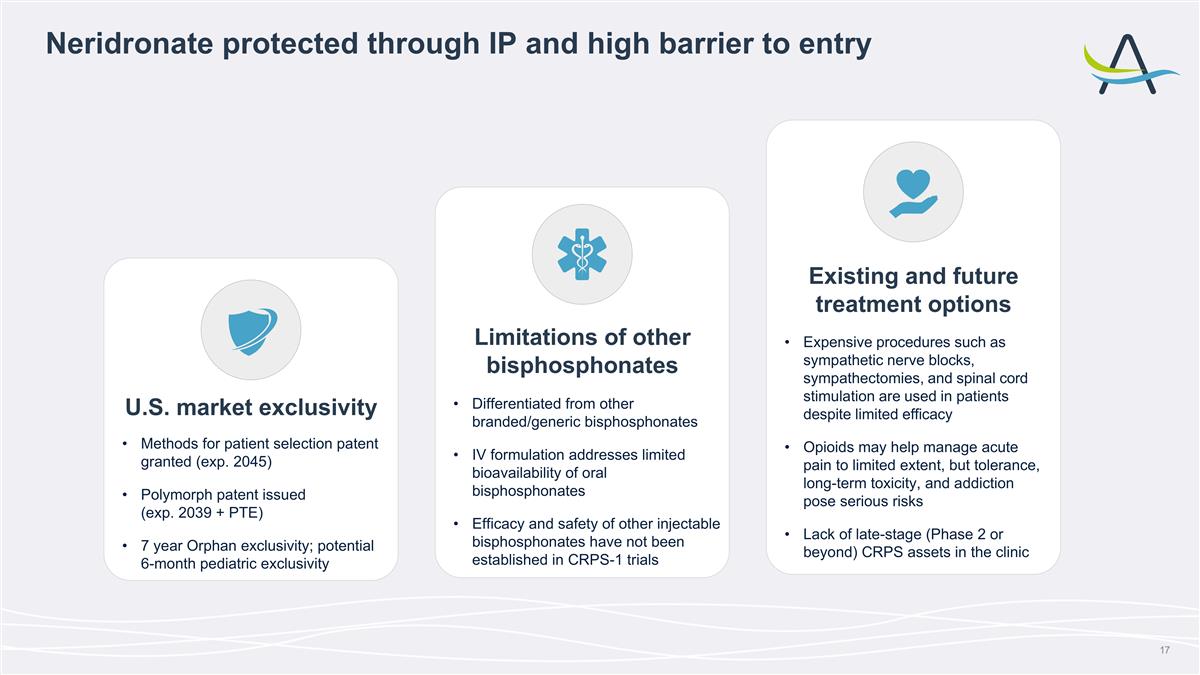 Neridronate protected through IP and high barrier to entry

U.S. market exclusivity

• Methods for patient selection patent granted (exp. 2045)
• Polymorph patent issued (exp. 2039 + PTE)
• 7 year Orphan exclusivity; potential 6-month pediatric exclusivity

Limitations of other bisphosphonates

• Differentiated from other branded/generic bisphosphonates
• IV formulation addresses limited bioavailability of oral bisphosphonates
• Efficacy and safety of other injectable bisphosphonates have not been established in CRPS-1 trials

Existing and future treatment options

• Expensive procedures such as sympathetic nerve blocks, sympathectomies, and spinal cord stimulation are used in patients despite limited efficacy
• Opioids may help manage acute pain to limited extent, but tolerance, long-term toxicity, and addiction pose serious risks
• Lack of late-stage (Phase 2 or beyond) CRPS assets in the clinic

17